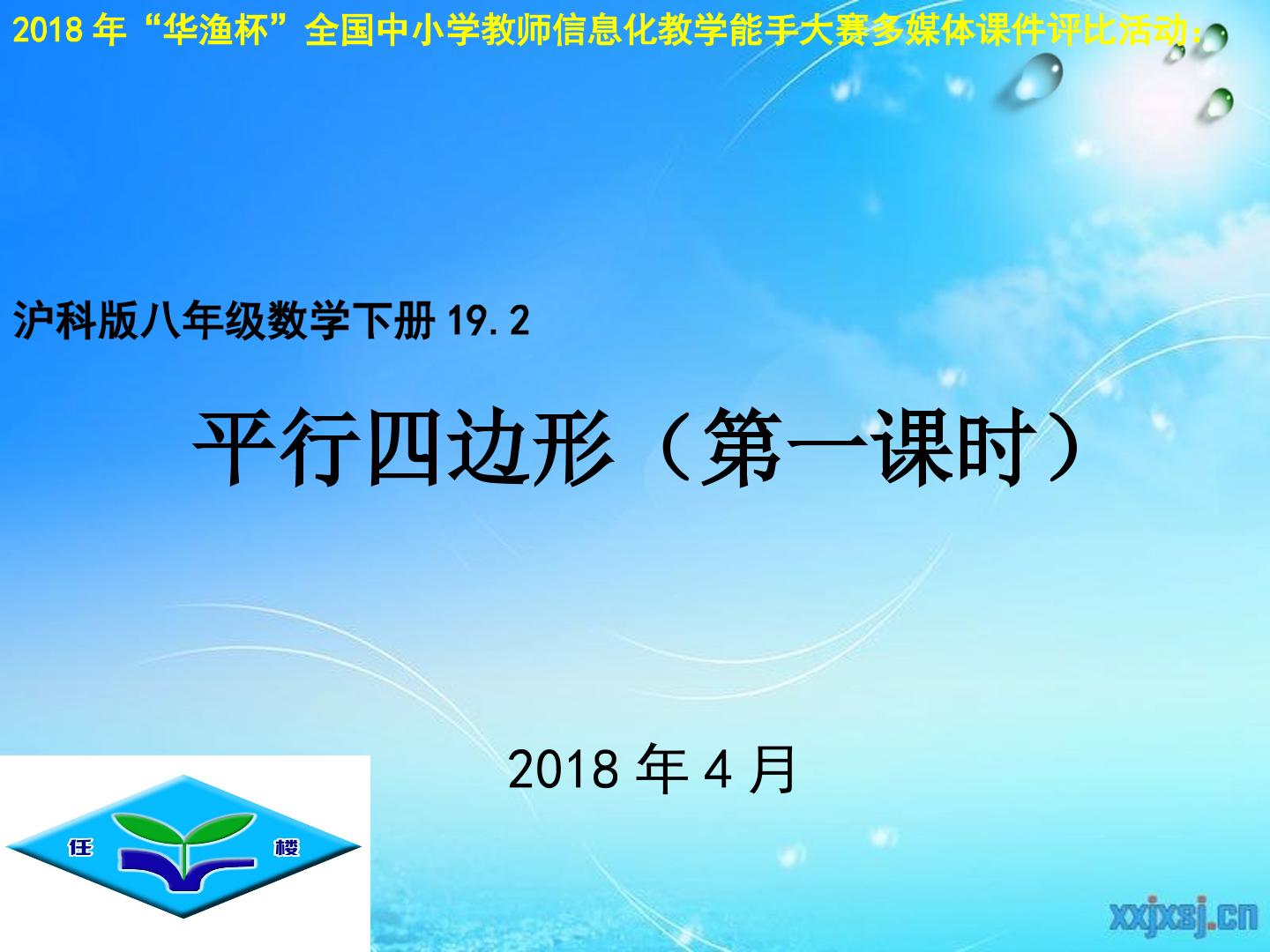 2018年“华渔杯”全国中小学教师信息化教学能手大赛多媒体课件评比活动：

沪科版八年级数学下册19.2

平行四边形（第一课时）

2018年4月

任 楼

xxjxsj.cn